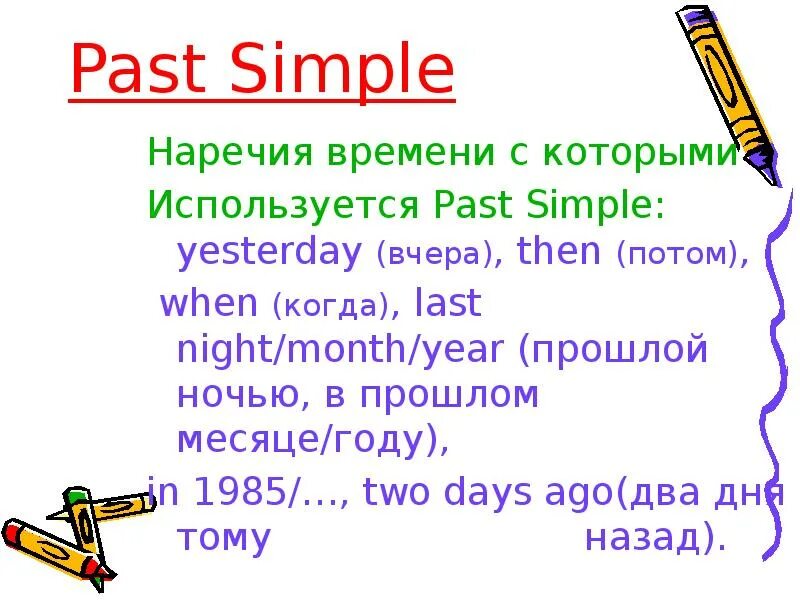 Past Simple

Наречия времени с которыми Используется Past Simple: yesterday (вчера), then (потом), when (когда), last night/month/year (прошлой ночью, в прошлом месяце/году), in 1985/…, two days ago(два дня тому назад).